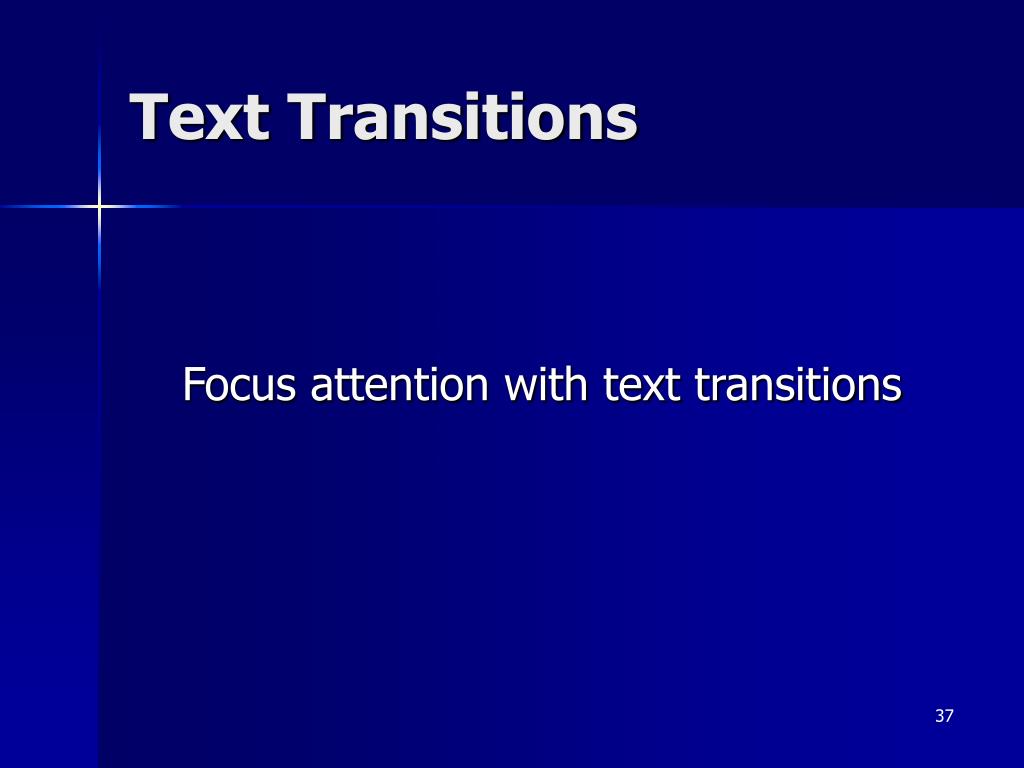 Text Transitions

Focus attention with text transitions

37